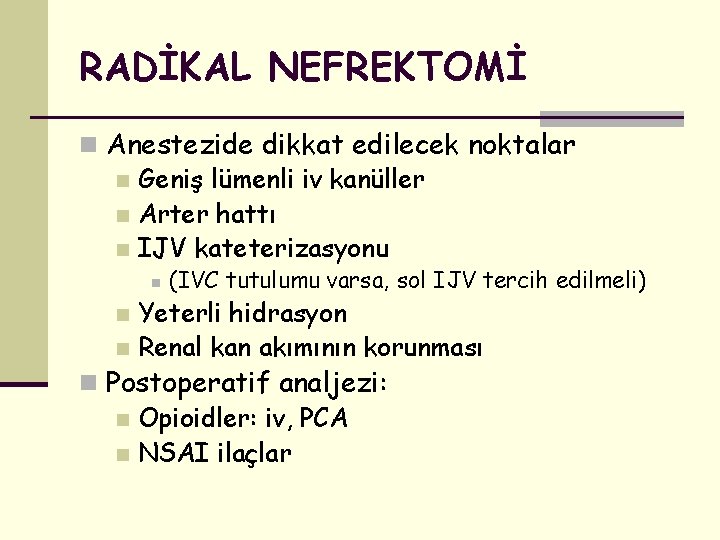 RADİKAL NEFREKTOMİ

Anestezide dikkat edilecek noktalar
Geniş lümenli iv kanüller
Arter hattı
IJV kateterizasyonu
(IVC tutulumu varsa, sol IJV tercih edilmeli)
Yeterli hidrasyon
Renal kan akımının korunması
Postoperatif analjezi:
Opioidler: iv, PCA
NSAI ilaçlar